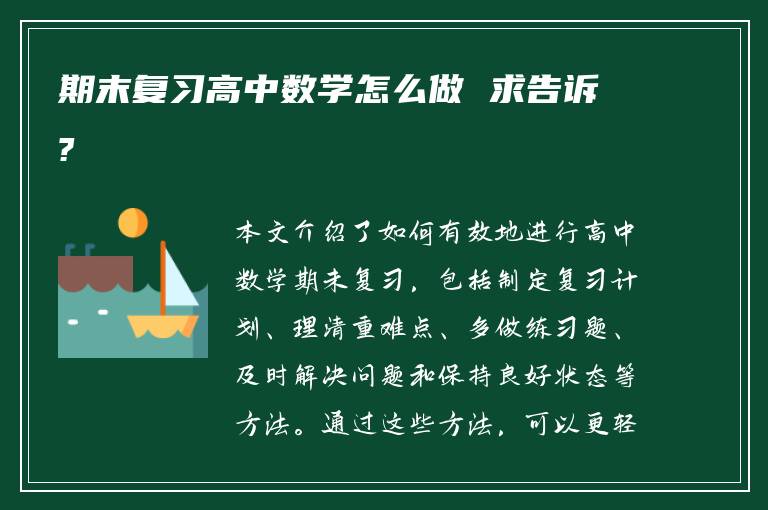 期末复习高中数学怎么做 求告诉?

本文介绍了如何有效地进行高中数学期末复习，包括制定复习计划、理清重难点、多做练习题、及时解决问题和保持良好状态等方法。通过这些方法，可以更轻